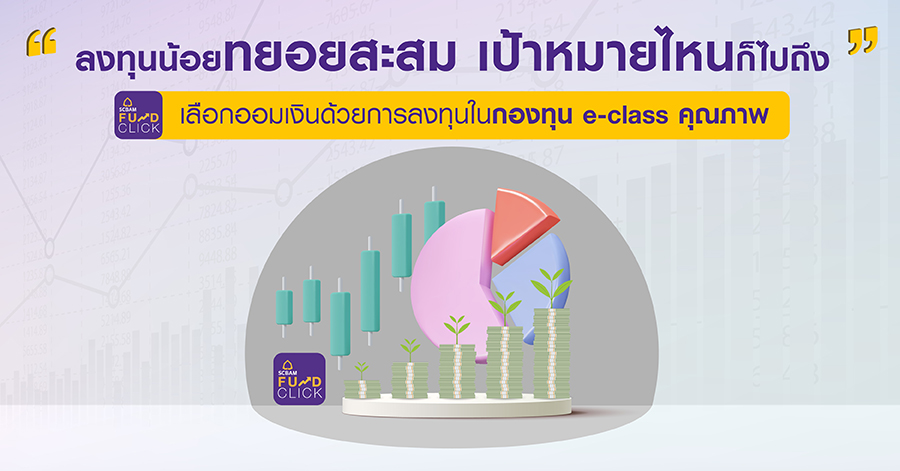 “ ลงทุนน้อยทยอยสะสม เป้าหมายไหนก็ไปถึง ”

SCBAM FUND CLICK

เลือกออมเงินด้วยการลงทุนในกองทุน e-class คุณภาพ

SCBAM FUND CLICK